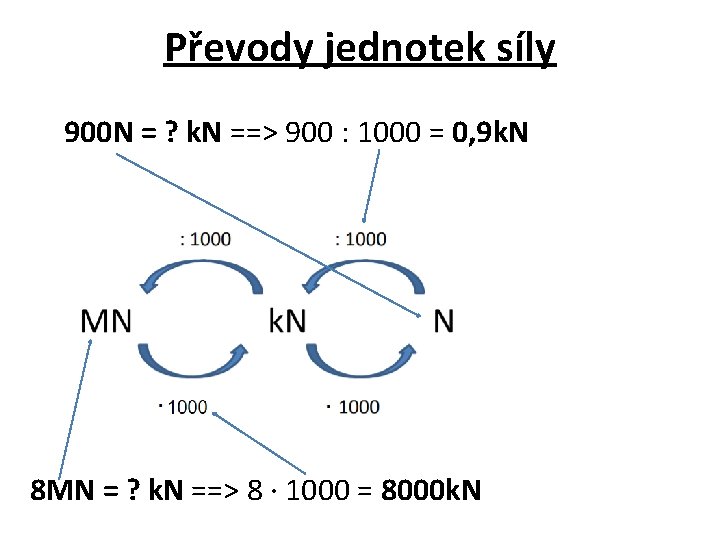 Převody jednotek síly

900N = ? kN ==> 900 : 1000 = 0,9kN

: 1000

: 1000

MN

kN

N

· 1000

· 1000

8MN = ? kN ==> 8 · 1000 = 8000kN